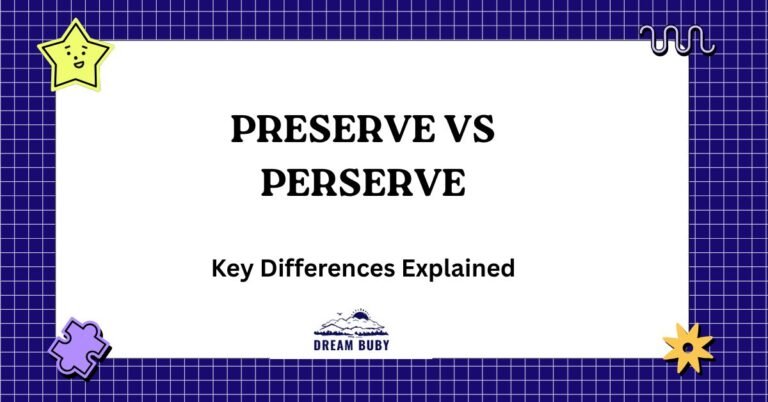 PRESERVE VS PERSERVE

Key Differences Explained

DREAM BUBY